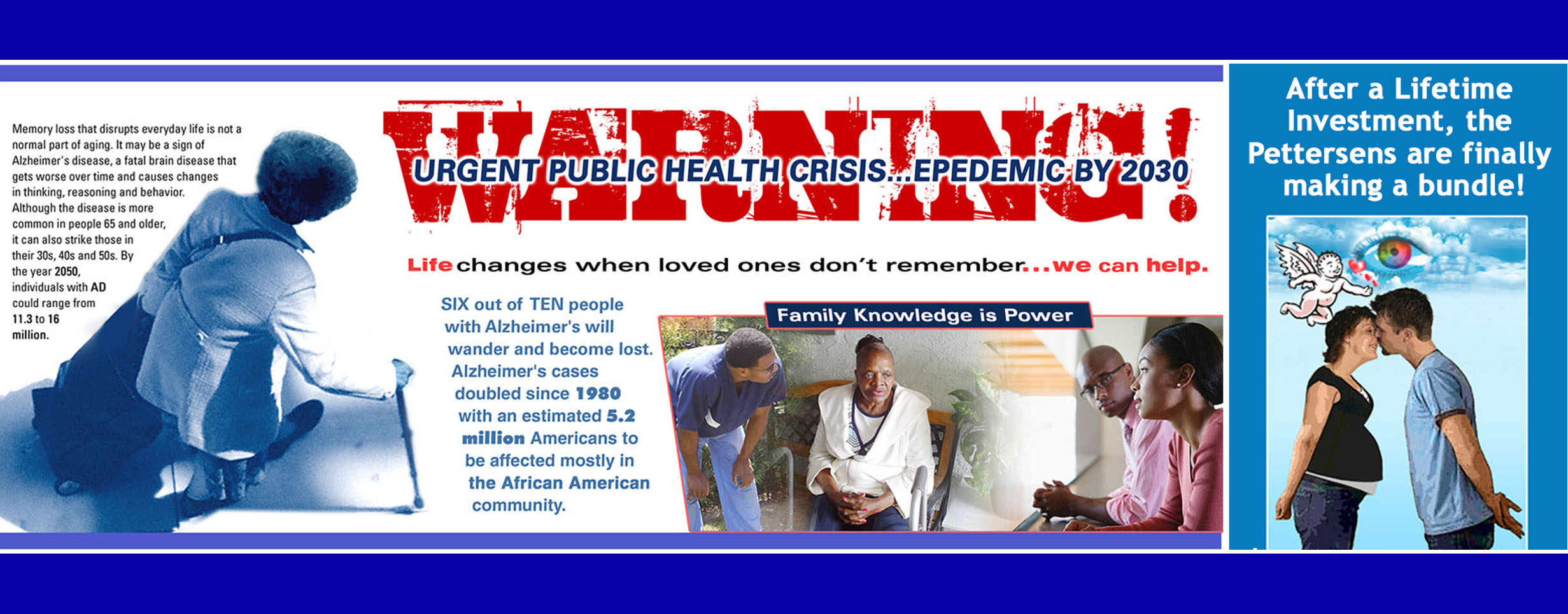 Memory loss that disrupts everyday life is not a normal part of aging. It may be a sign of Alzheimer's disease, a fatal brain disease that gets worse over time and causes changes in thinking, reasoning and behavior. Although the disease is more common in people 65 and older, it can also strike those in their 30s, 40s and 50s. By the year 2050, individuals with AD could range from 11.3 to 16 million.

WARNING!

URGENT PUBLIC HEALTH CRISIS...EPEDEMIC BY 2030

Life changes when loved ones don't remember...we can help.

SIX out of TEN people with Alzheimer's will wander and become lost. Alzheimer's cases doubled since 1980 with an estimated 5.2 million Americans to be affected mostly in the African American community.

Family Knowledge is Power

After a Lifetime Investment, the Pettersens are finally making a bundle!